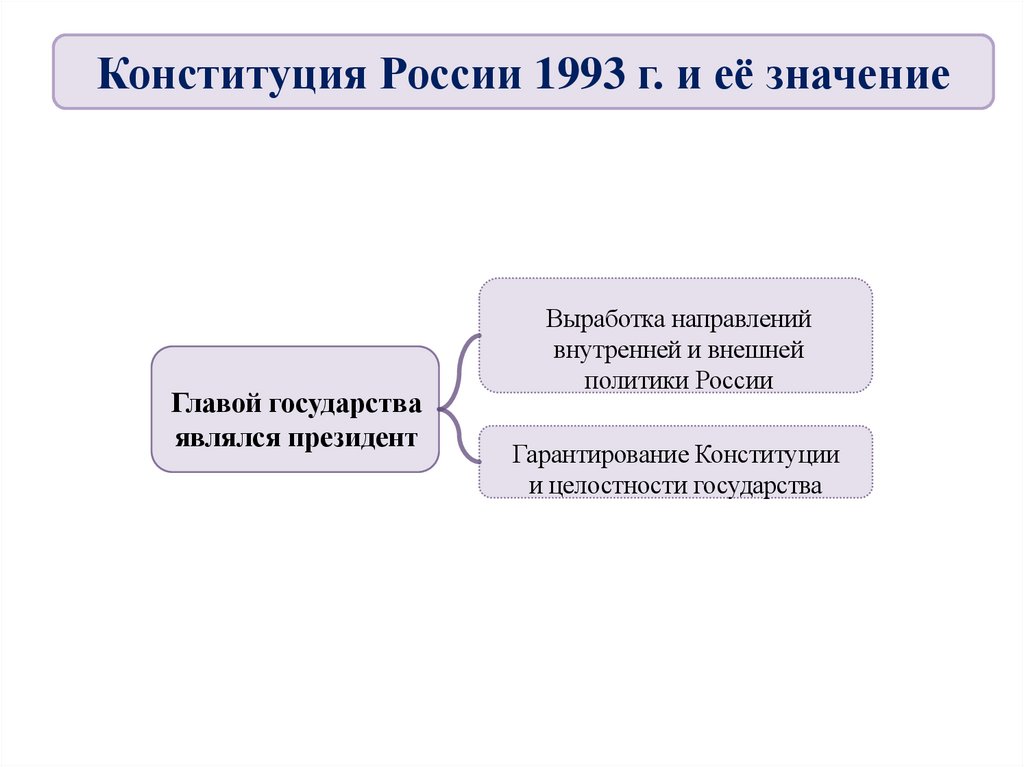 Конституция России 1993 г. и её значение

Главой государства являлся президент

Выработка направлений внутренней и внешней политики России

Гарантирование Конституции и целостности государства